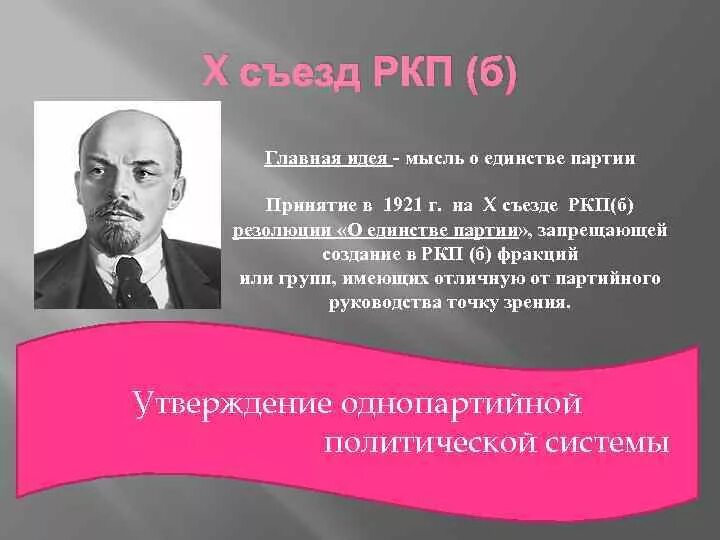 X съезд РКП (б)

Главная идея - мысль о единстве партии

Принятие в 1921 г. на X съезде РКП(б) резолюции «О единстве партии», запрещающей создание в РКП (б) фракций или групп, имеющих отличную от партийного руководства точку зрения.

Утверждение однопартийной политической системы